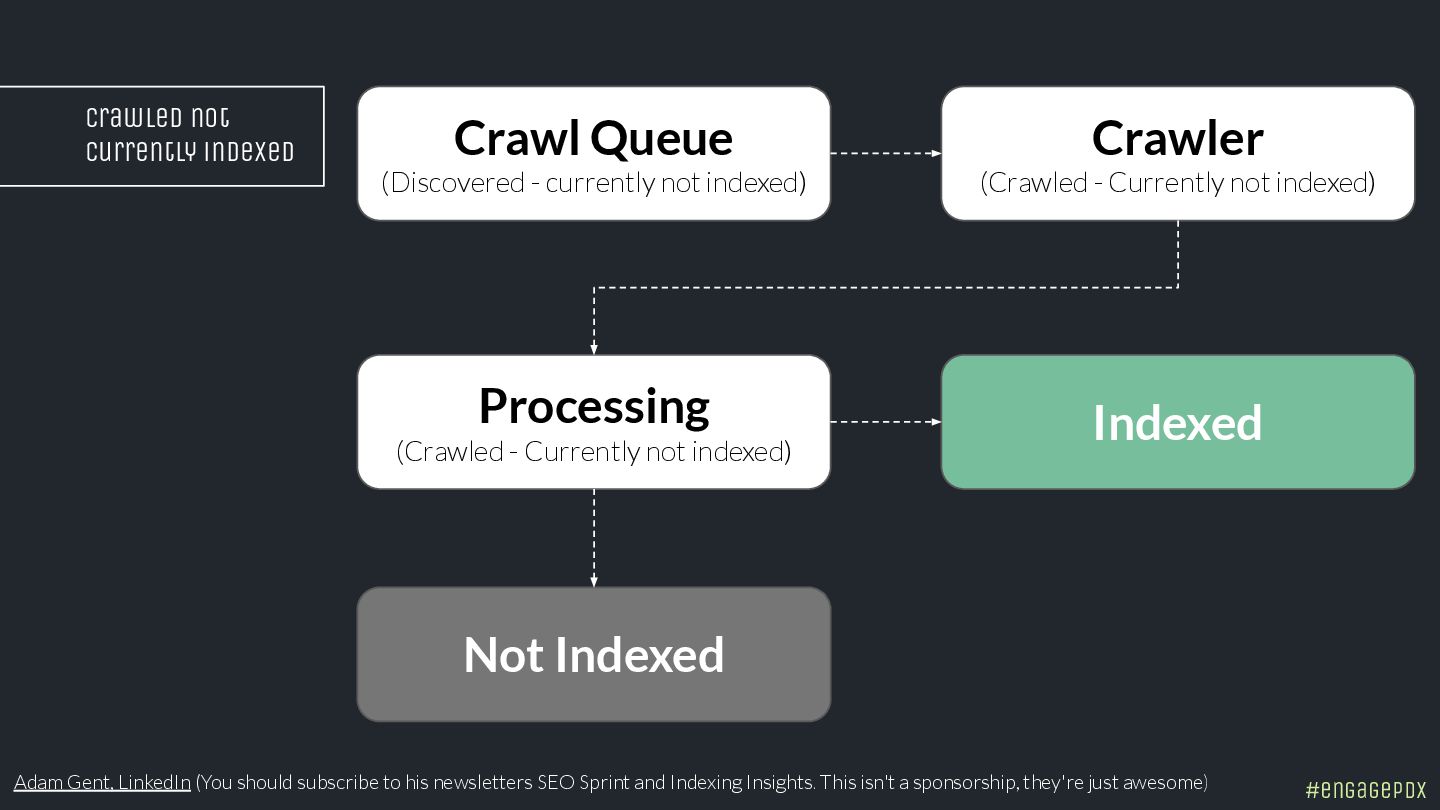 crawled not currently indexed

Crawl Queue
(Discovered - currently not indexed)

Crawler
(Crawled - Currently not indexed)

Processing
(Crawled - Currently not indexed)

Indexed

Not Indexed

Adam Gent, LinkedIn (You should subscribe to his newsletters SEO Sprint and Indexing Insights. This isn't a sponsorship, they're just awesome)

#engagepdx